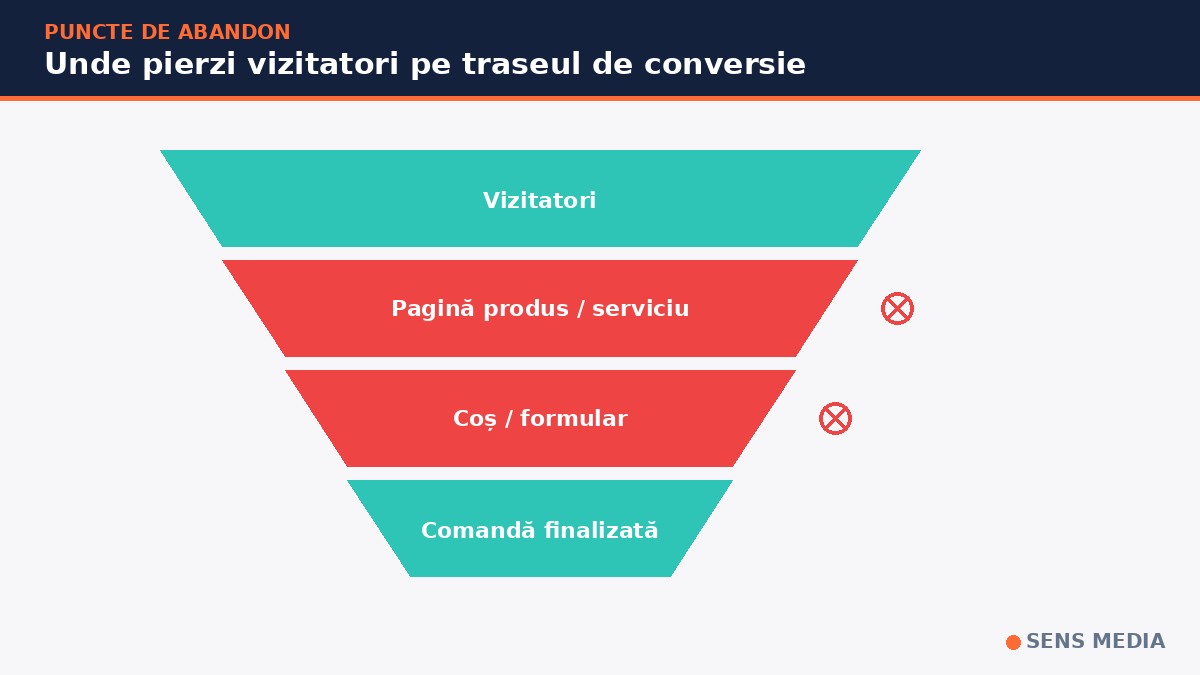 PUNCTE DE ABANDON
Unde pierzi vizitatori pe traseul de conversie

Vizitatori

Pagină produs / serviciu

Coș / formular

Comandă finalizată

SENS MEDIA